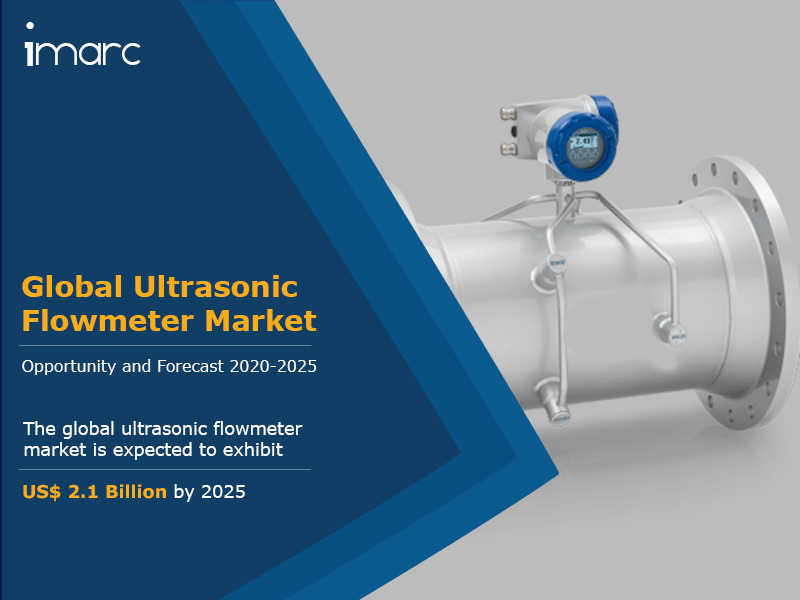 imarc

Global Ultrasonic Flowmeter Market

Opportunity and Forecast 2020-2025

The global ultrasonic flowmeter market is expected to exhibit

US$ 2.1 Billion by 2025